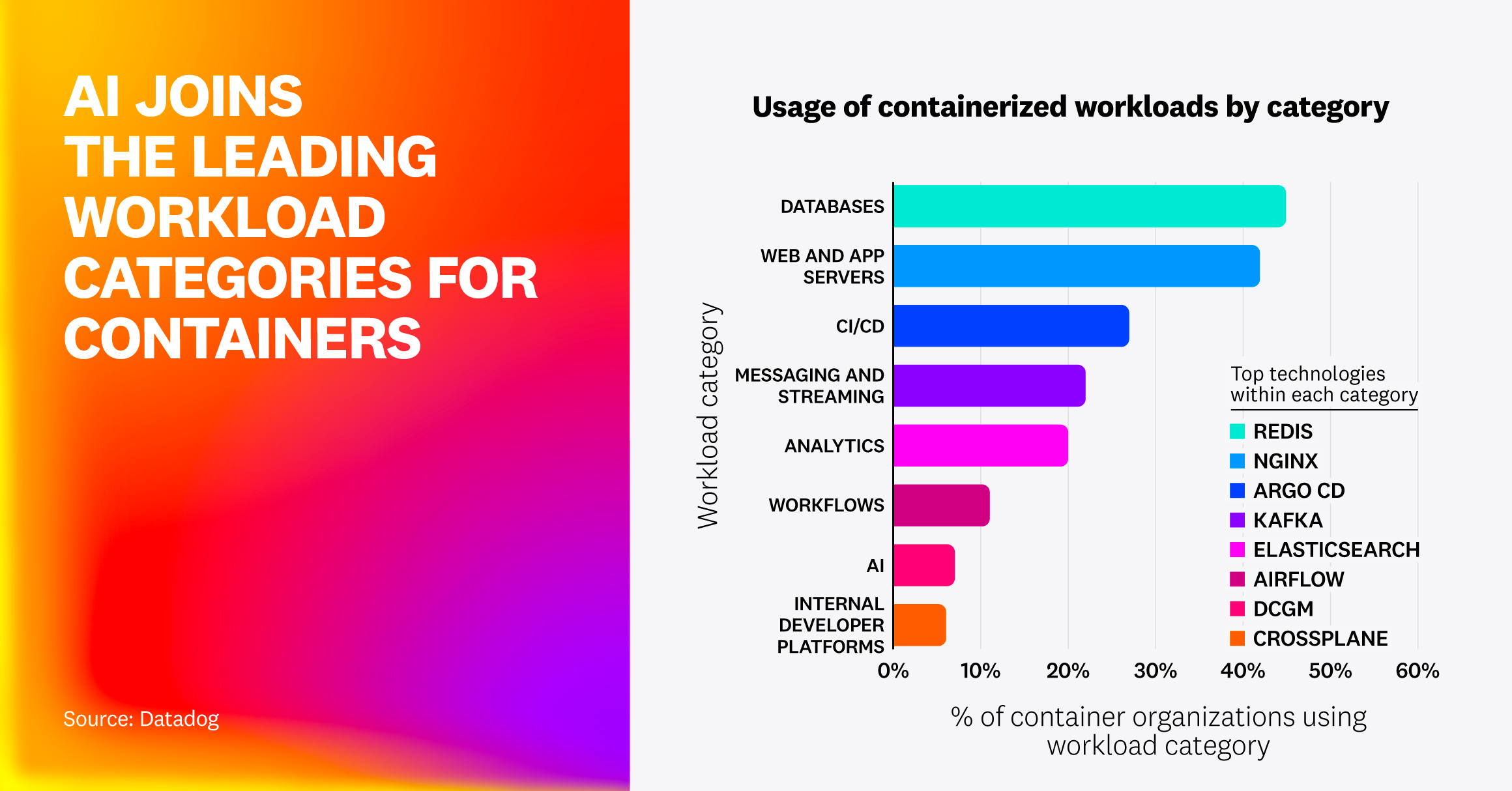 AI JOINS THE LEADING WORKLOAD CATEGORIES FOR CONTAINERS

Source: Datadog

Usage of containerized workloads by category

Workload category

DATABASES
WEB AND APP SERVERS
CI/CD
MESSAGING AND STREAMING
ANALYTICS
WORKFLOWS
AI
INTERNAL DEVELOPER PLATFORMS

0% 10% 20% 30% 40% 50% 60%

% of container organizations using workload category

Top technologies within each category
REDIS
NGINX
ARGO CD
KAFKA
ELASTICSEARCH
AIRFLOW
DCGM
CROSSPLANE